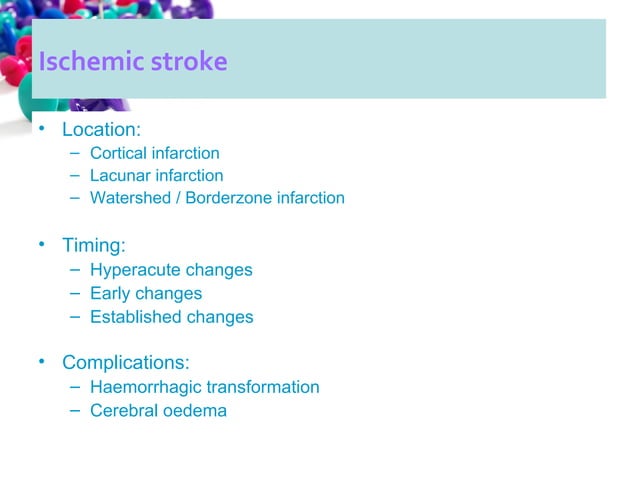 Ischemic stroke

• Location:
– Cortical infarction
– Lacunar infarction
– Watershed / Borderzone infarction

• Timing:
– Hyperacute changes
– Early changes
– Established changes

• Complications:
– Haemorrhagic transformation
– Cerebral oedema